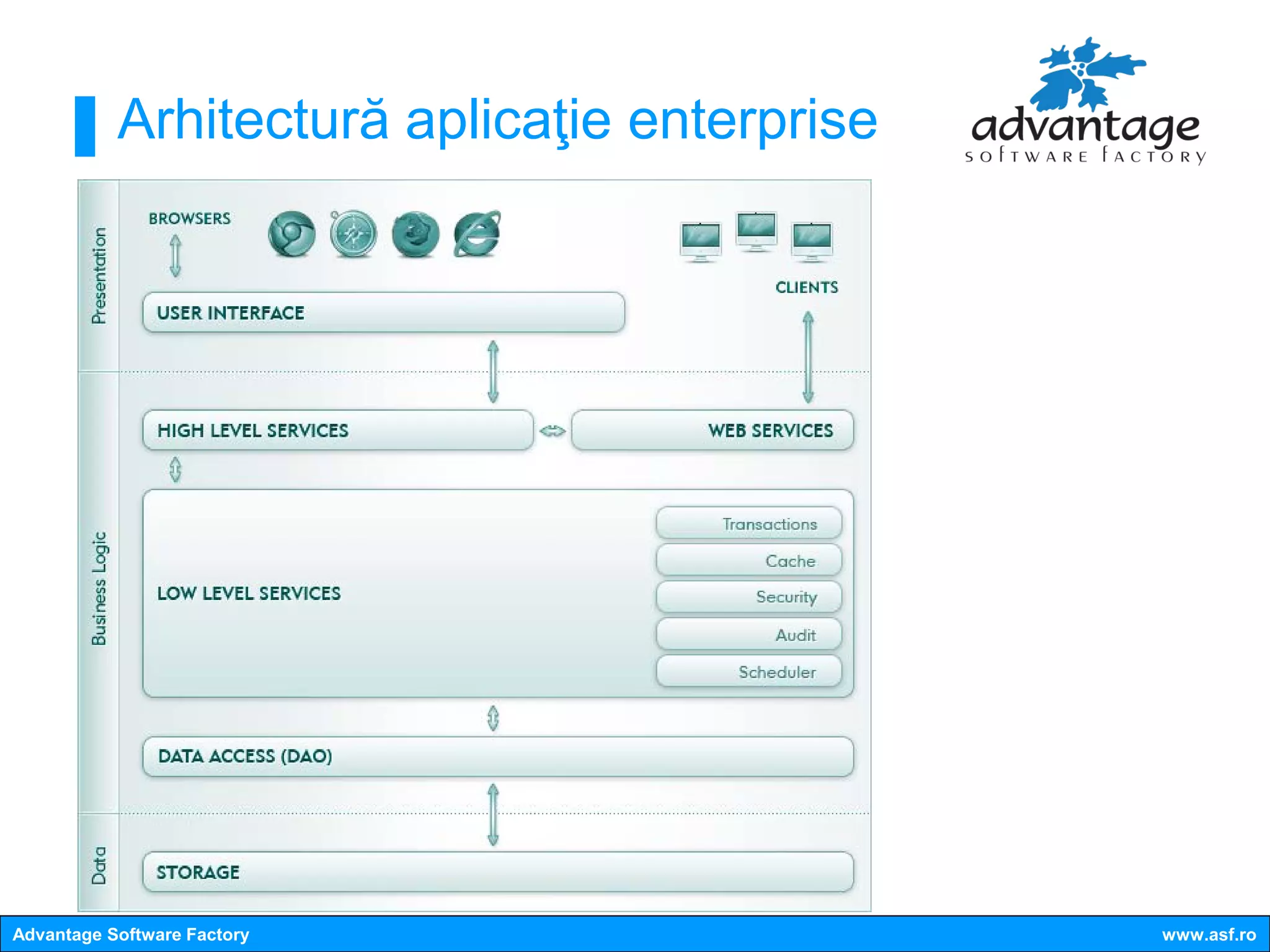 Arhitectură aplicaţie enterprise

advantage
SOFTWARE FACTORY

Presentation

BROWSERS

CLIENTS

USER INTERFACE

Business Logic

HIGH LEVEL SERVICES

WEB SERVICES

LOW LEVEL SERVICES

Transactions

Cache

Security

Audit

Scheduler

DATA ACCESS (DAO)

Data

STORAGE

Advantage Software Factory

www.asf.ro